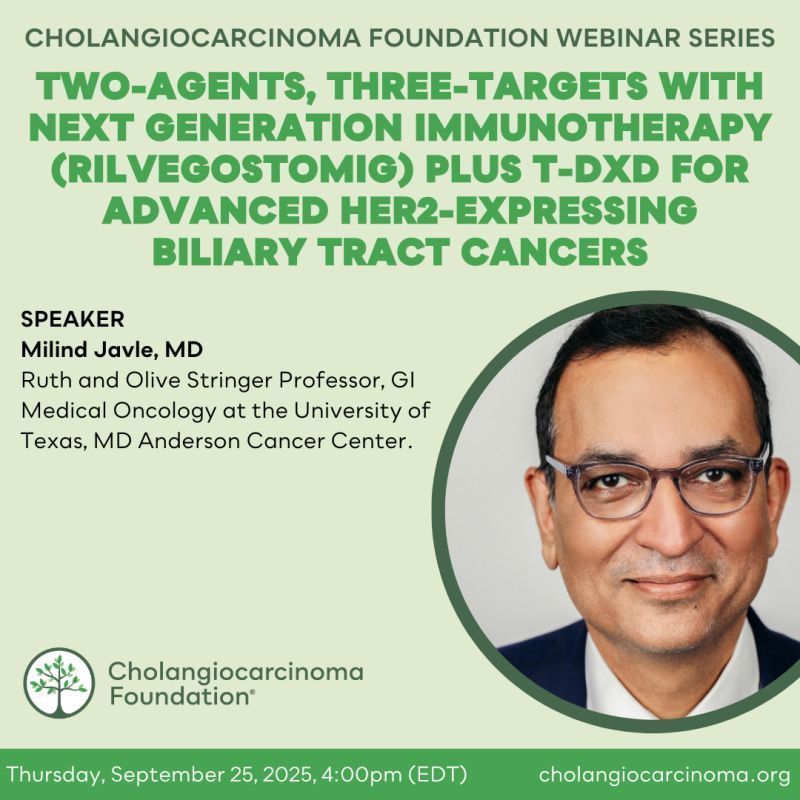 CHOLANGIOCARCINOMA FOUNDATION WEBINAR SERIES

TWO-AGENTS, THREE-TARGETS WITH NEXT GENERATION IMMUNOTHERAPY (RILVEGOSTOMIG) PLUS T-DXD FOR ADVANCED HER2-EXPRESSING BILIARY TRACT CANCERS

SPEAKER
Milind Javle, MD
Ruth and Olive Stringer Professor, GI Medical Oncology at the University of Texas, MD Anderson Cancer Center.

Cholangiocarcinoma Foundation®

Thursday, September 25, 2025, 4:00pm (EDT)
cholangiocarcinoma.org